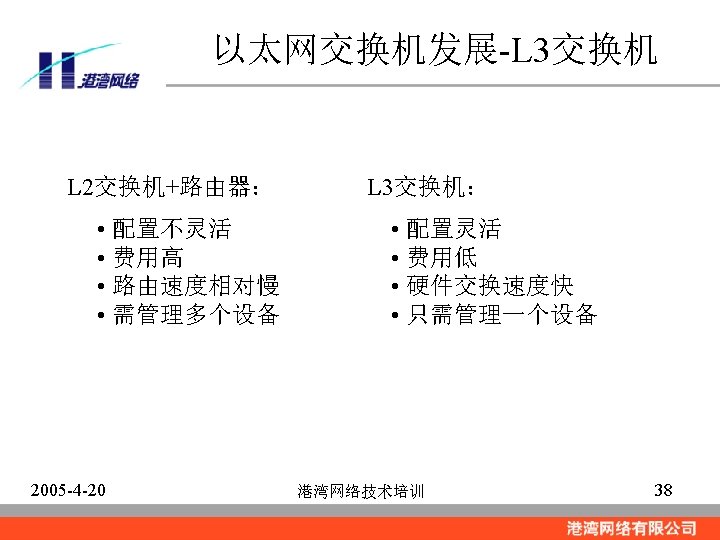 港湾网络

以太网交换机发展-L3交换机

L2交换机+路由器：

• 配置不灵活
• 费用高
• 路由速度相对慢
• 需管理多个设备

L3交换机：

• 配置灵活
• 费用低
• 硬件交换速度快
• 只需管理一个设备

2005-4-20

港湾网络技术培训

38

港湾网络有限公司